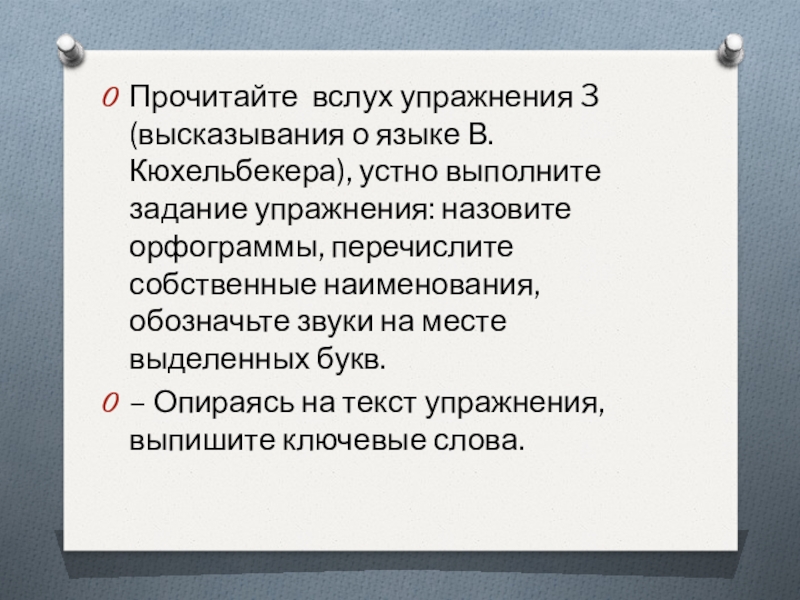 Прочитайте вслух упражнения 3 (высказывания о языке В. Кюхельбекера), устно выполните задание упражнения: назовите орфограммы, перечислите собственные наименования, обозначьте звуки на месте выделенных букв.

– Опираясь на текст упражнения, выпишите ключевые слова.